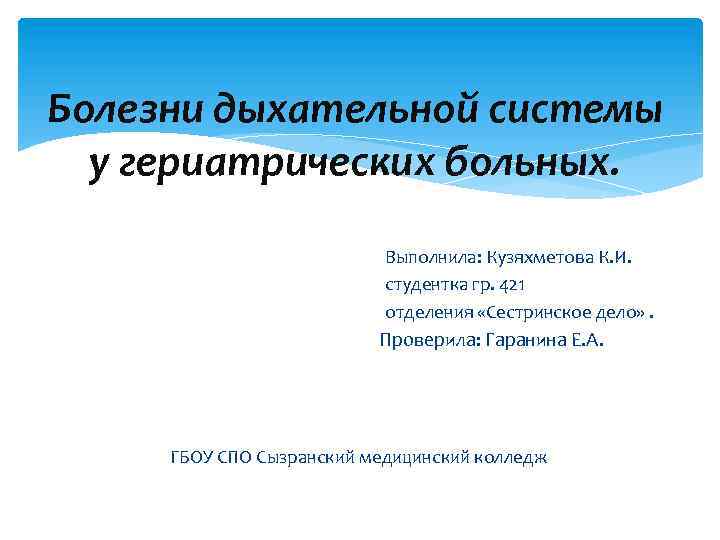 Болезни дыхательной системы у гериатрических больных.

Выполнила: Кузяхметова К.И.
студентка гр. 421
отделения «Сестринское дело» .
Проверила: Гаранина Е.А.

ГБОУ СПО Сызранский медицинский колледж